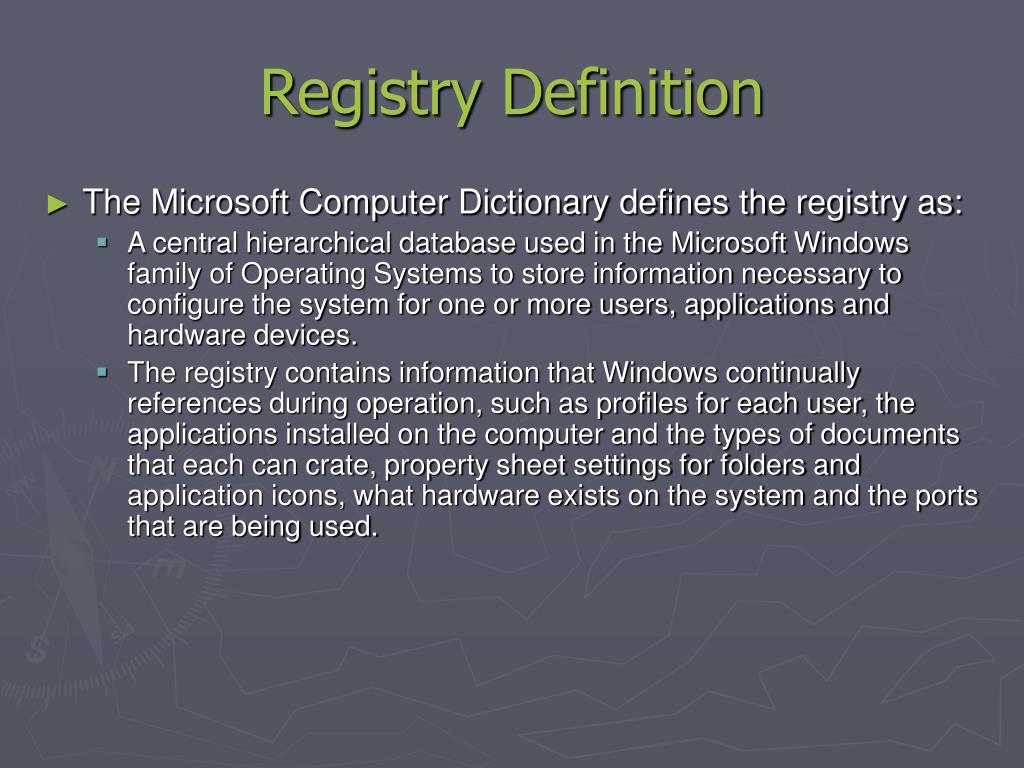 Registry Definition

► The Microsoft Computer Dictionary defines the registry as:

▪ A central hierarchical database used in the Microsoft Windows family of Operating Systems to store information necessary to configure the system for one or more users, applications and hardware devices.

▪ The registry contains information that Windows continually references during operation, such as profiles for each user, the applications installed on the computer and the types of documents that each can crate, property sheet settings for folders and application icons, what hardware exists on the system and the ports that are being used.